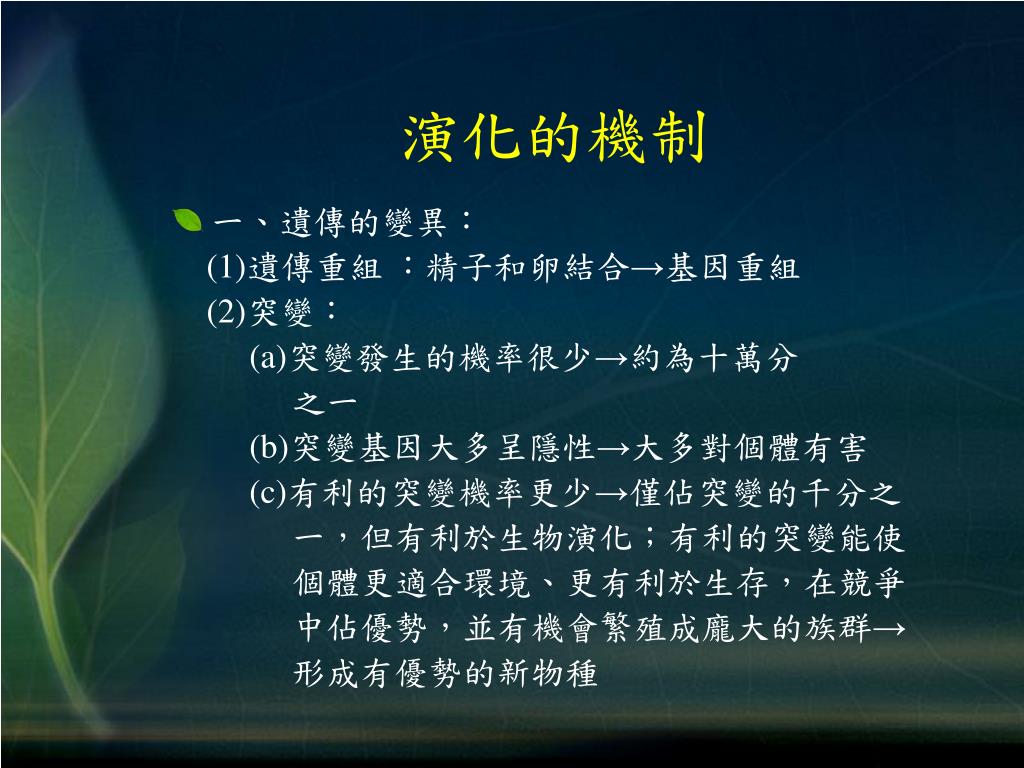 演化的機制

一、遺傳的變異：

(1)遺傳重組 ：精子和卵結合→基因重組

(2)突變：

(a)突變發生的機率很少→約為十萬分之一

(b)突變基因大多呈隱性→大多對個體有害

(c)有利的突變機率更少→僅佔突變的千分之一，但有利於生物演化；有利的突變能使個體更適合環境、更有利於生存，在競爭中佔優勢，並有機會繁殖成龐大的族群→形成有優勢的新物種